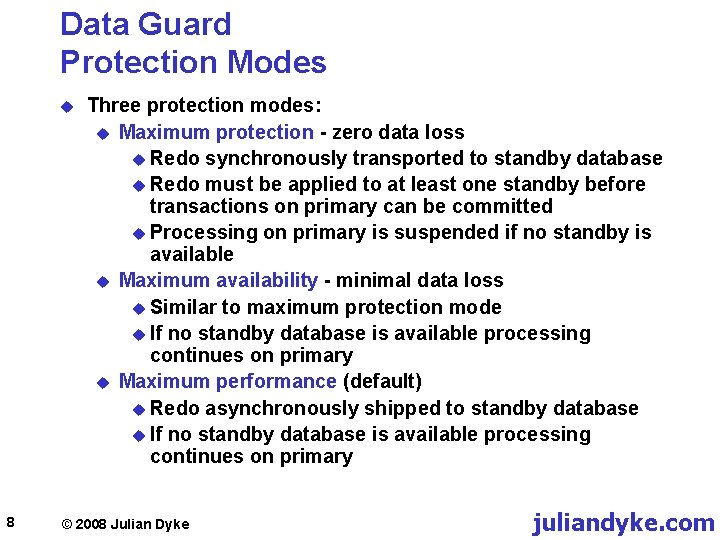 Data Guard
Protection Modes

Three protection modes:

Maximum protection - zero data loss

Redo synchronously transported to standby database

Redo must be applied to at least one standby before transactions on primary can be committed

Processing on primary is suspended if no standby is available

Maximum availability - minimal data loss

Similar to maximum protection mode

If no standby database is available processing continues on primary

Maximum performance (default)

Redo asynchronously shipped to standby database

If no standby database is available processing continues on primary

8

© 2008 Julian Dyke

juliandyke.com